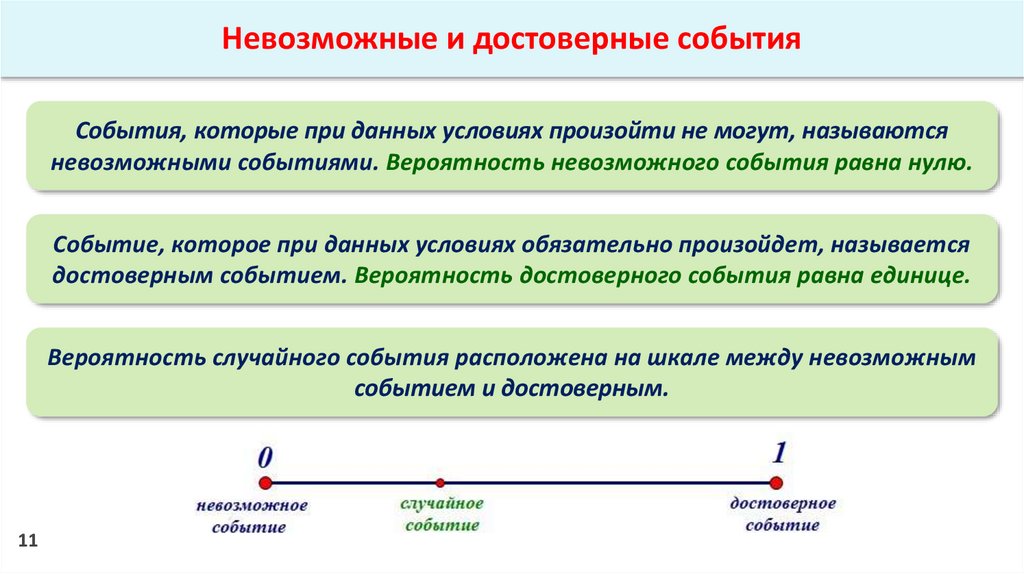 Невозможные и достоверные события

События, которые при данных условиях произойти не могут, называются невозможными событиями. Вероятность невозможного события равна нулю.

Событие, которое при данных условиях обязательно произойдет, называется достоверным событием. Вероятность достоверного события равна единице.

Вероятность случайного события расположена на шкале между невозможным событием и достоверным.

0

1

невозможное событие

случайное событие

достоверное событие

11